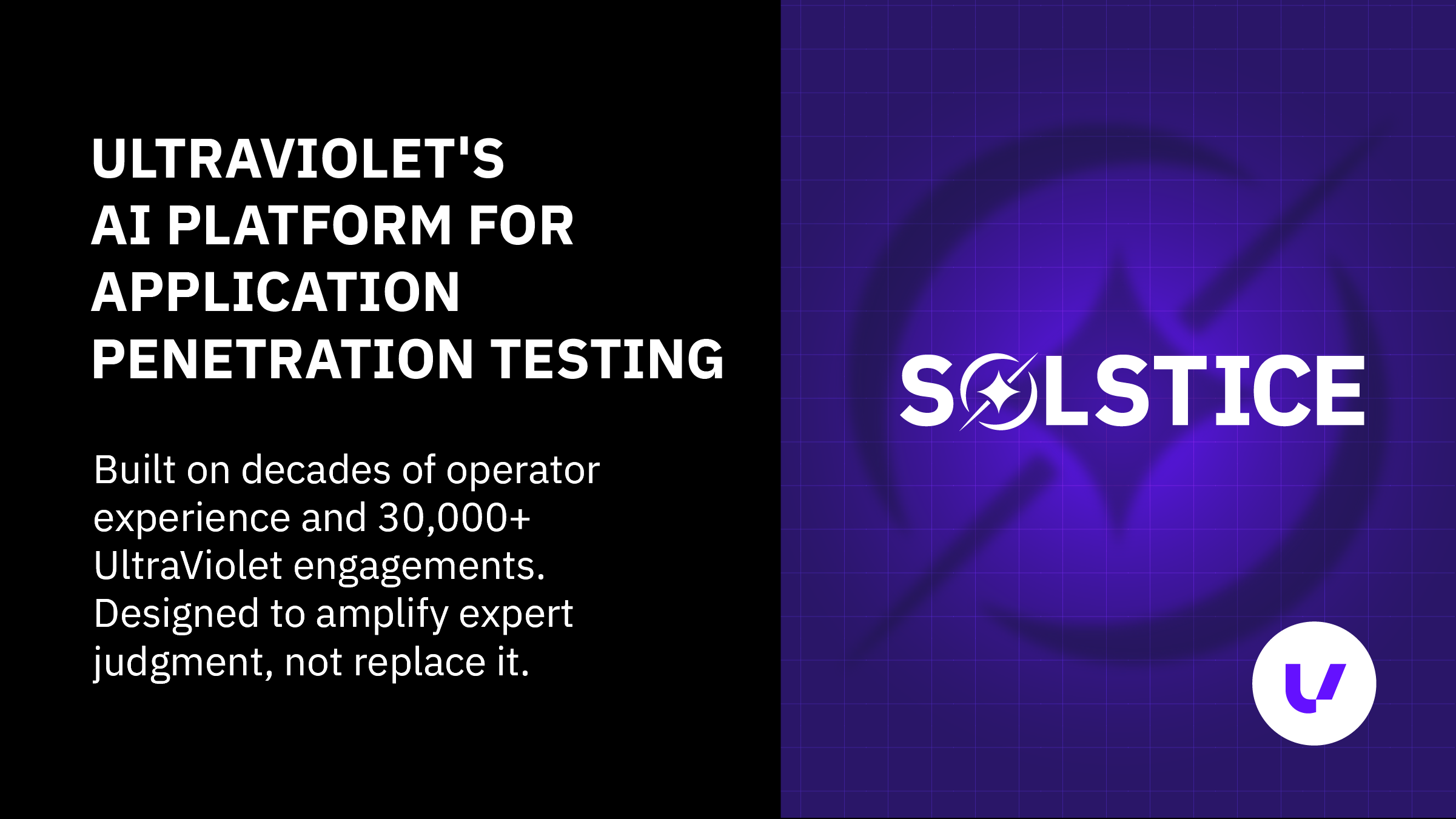 ULTRAVIOLET'S AI PLATFORM FOR APPLICATION PENETRATION TESTING

Built on decades of operator experience and 30,000+ UltraViolet engagements. Designed to amplify expert judgment, not replace it.

SOLSTICE